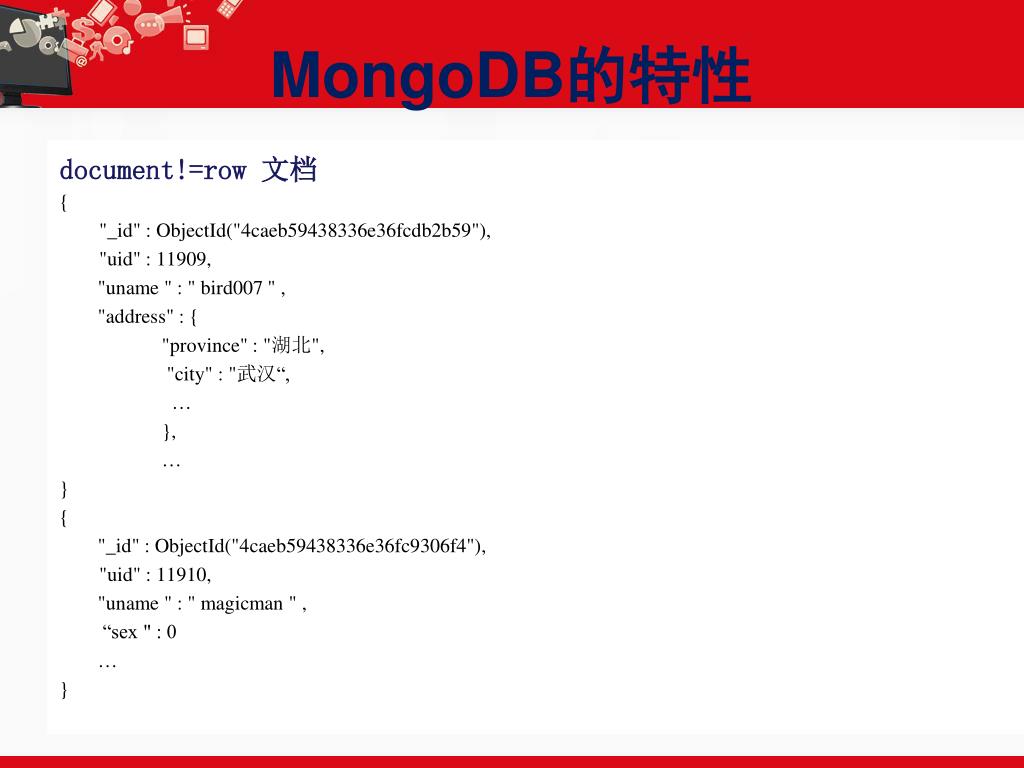 MongoDB的特性

document!=row 文档

{
"_id" : ObjectId("4caeb59438336e36fcdb2b59"),
"uid" : 11909,
"uname " : " bird007 " ,
"address" : {
"province" : "湖北",
"city" : "武汉“,
…
},
…
}
{
"_id" : ObjectId("4caeb59438336e36fc9306f4"),
"uid" : 11910,
"uname " : " magicman " ,
“sex " : 0
…
}